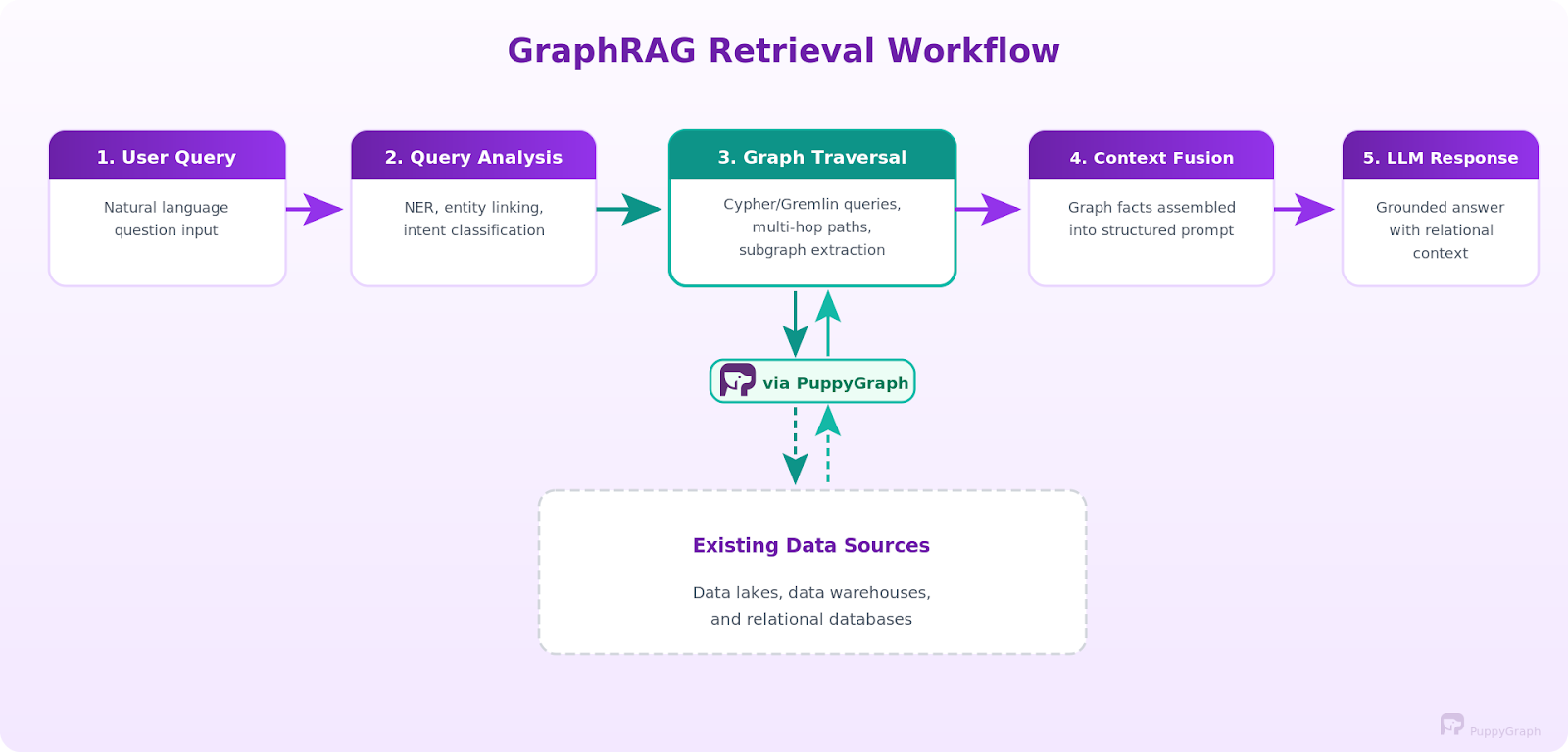 GraphRAG Retrieval Workflow

1. User Query

Natural language question input

2. Query Analysis

NER, entity linking, intent classification

3. Graph Traversal

Cypher/Gremlin queries, multi-hop paths, subgraph extraction

4. Context Fusion

Graph facts assembled into structured prompt

5. LLM Response

Grounded answer with relational context

via PuppyGraph

Existing Data Sources

Data lakes, data warehouses, and relational databases

PuppyGraph